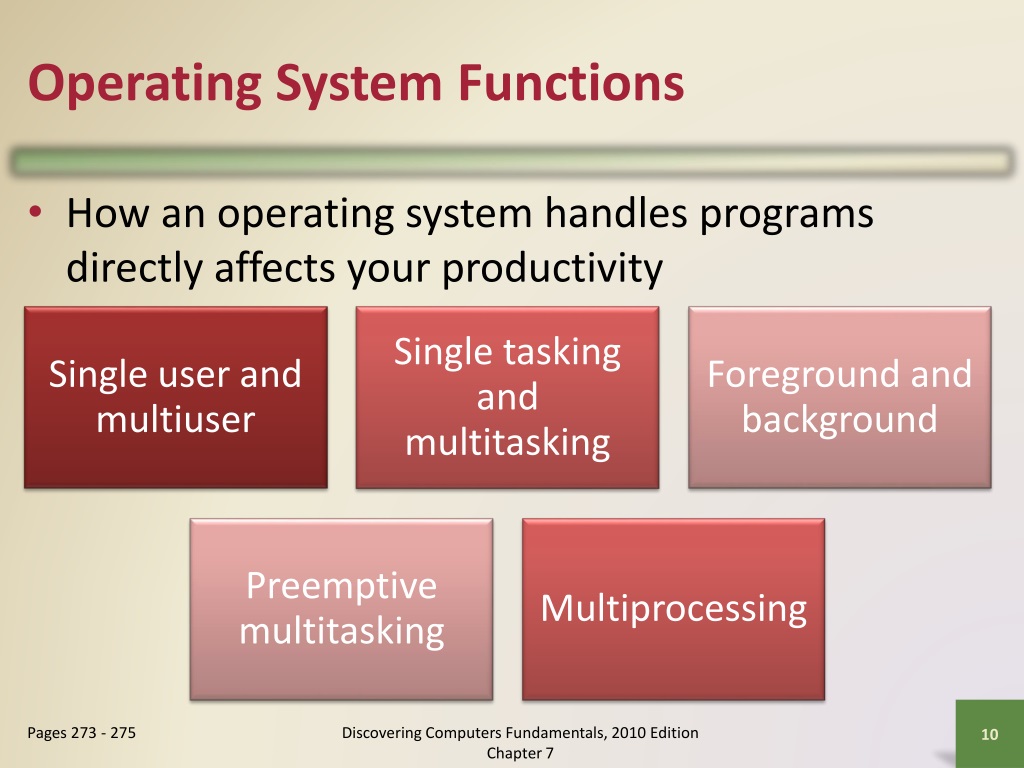 Operating System Functions

• How an operating system handles programs directly affects your productivity

Single user and multiuser

Single tasking and multitasking

Foreground and background

Preemptive multitasking

Multiprocessing

Pages 273 - 275

Discovering Computers Fundamentals, 2010 Edition
Chapter 7

10